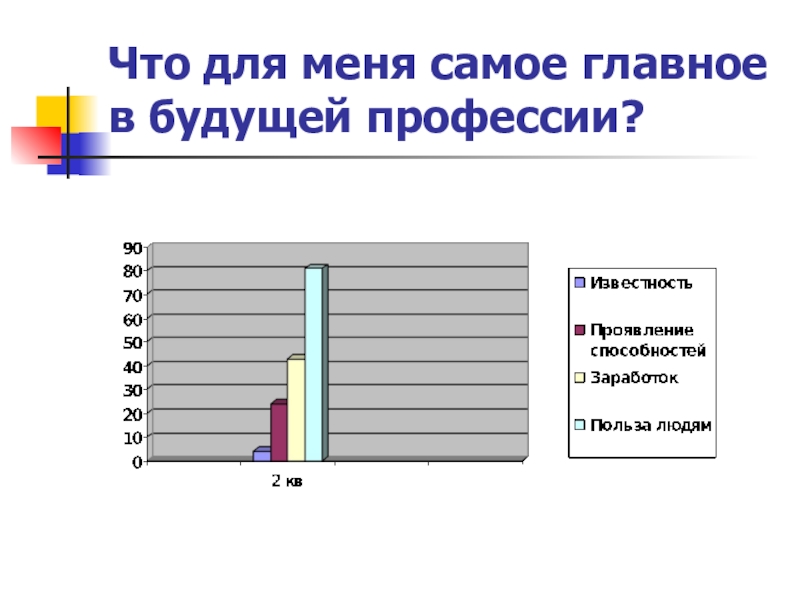 Что для меня самое главное в будущей профессии?

90
80
70
60
50
40
30
20
10
0

2 кв

Известность
Проявление способностей
Заработок
Польза людям